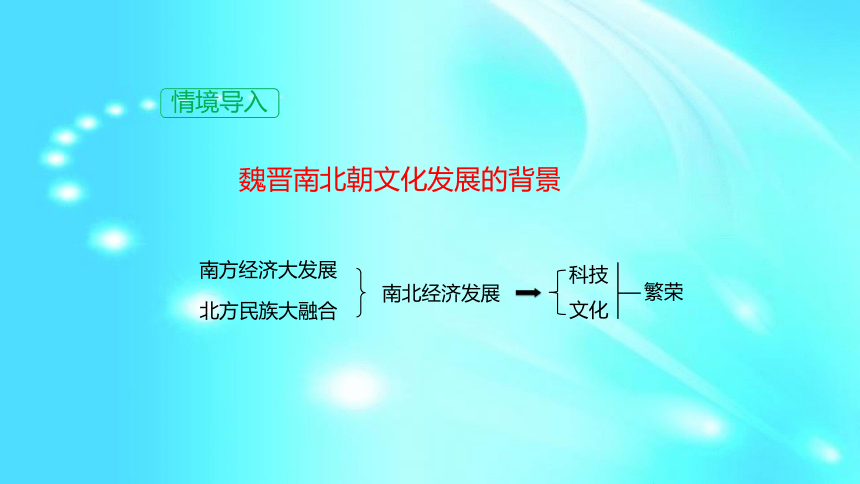 情境导入

魏晋南北朝文化发展的背景

南方经济大发展
北方民族大融合

南北经济发展

科技
文化

繁荣